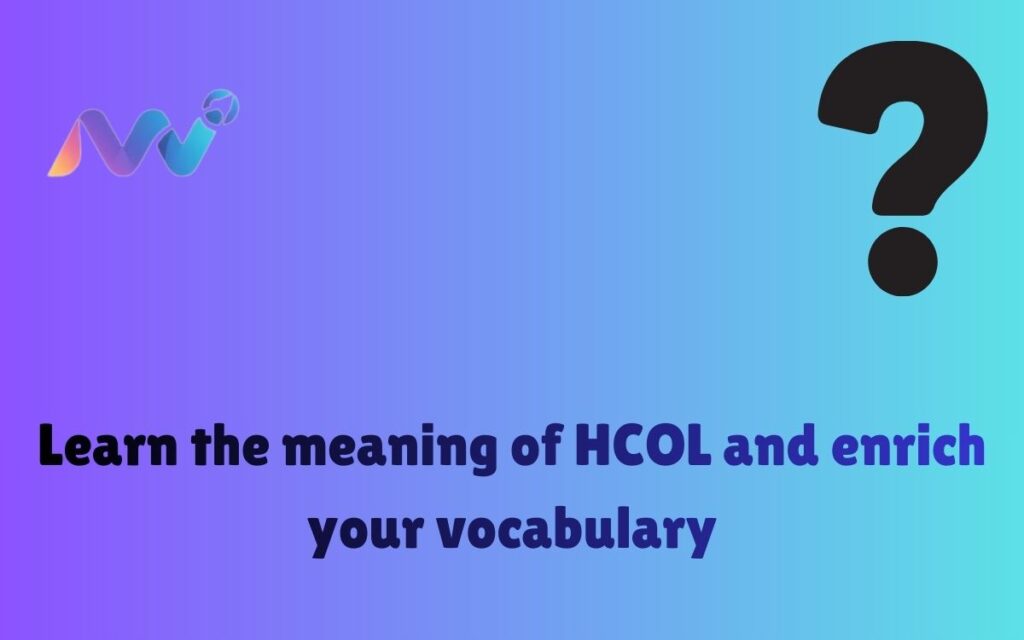 ?

Learn the meaning of HCOL and enrich your vocabulary